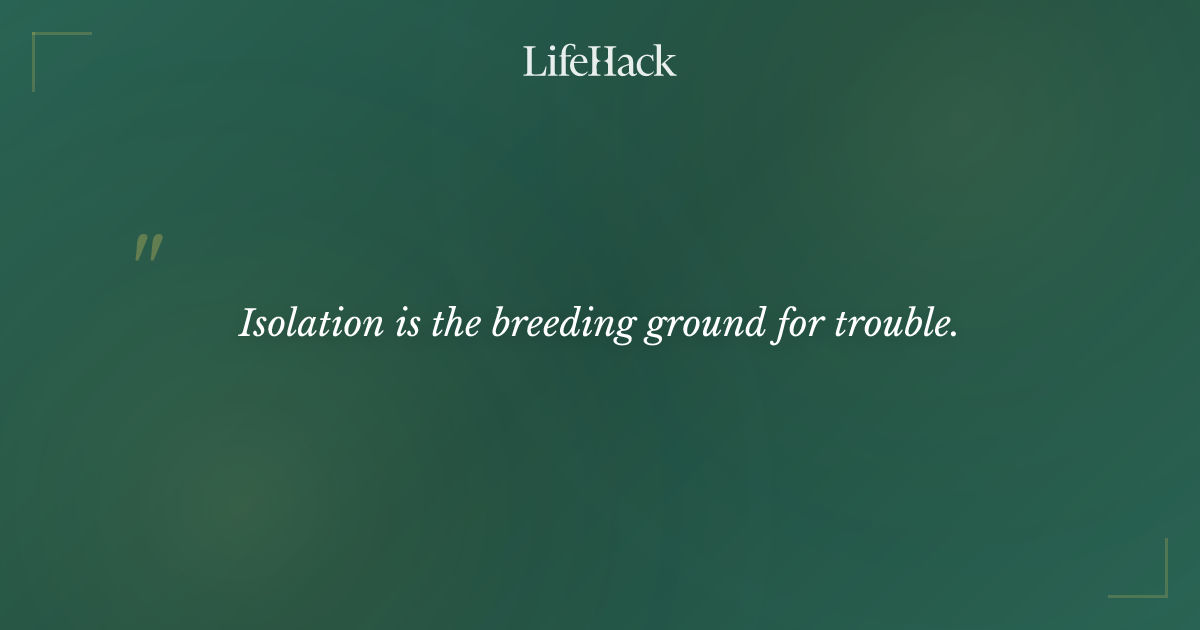 LifeHack

"

Isolation is the breeding ground for trouble.